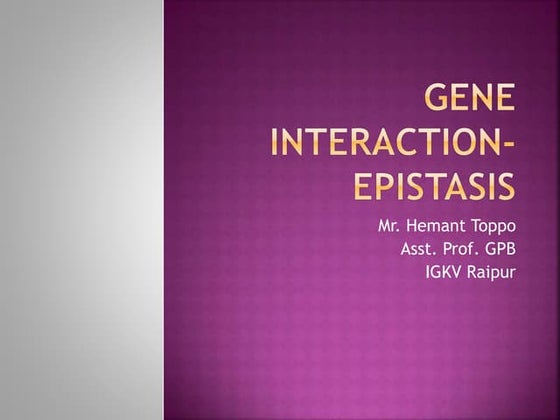 GENE INTERACTION-EPISTASIS

Mr. Hemant Toppo
Asst. Prof. GPB
IGKV Raipur